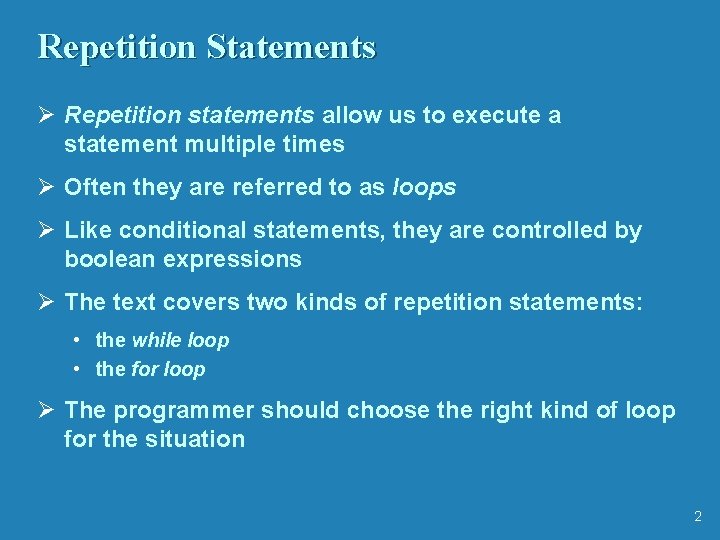 Repetition Statements

➢ Repetition statements allow us to execute a statement multiple times

➢ Often they are referred to as loops

➢ Like conditional statements, they are controlled by boolean expressions

➢ The text covers two kinds of repetition statements:

• the while loop
• the for loop

➢ The programmer should choose the right kind of loop for the situation

2